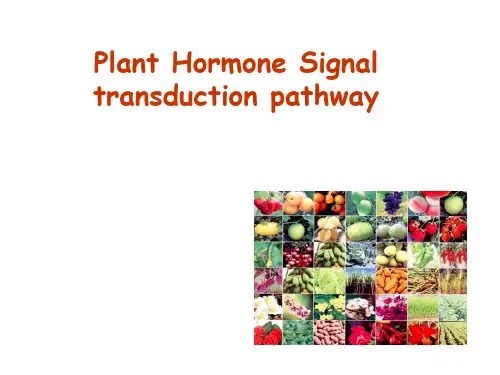 Plant Hormone Signal transduction pathway